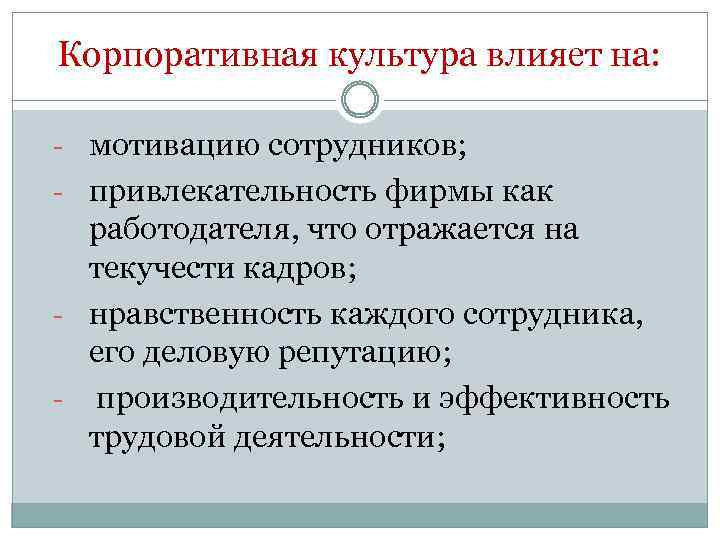 Корпоративная культура влияет на:

- мотивацию сотрудников;
- привлекательность фирмы как работодателя, что отражается на текучести кадров;
- нравственность каждого сотрудника, его деловую репутацию;
- производительность и эффективность трудовой деятельности;